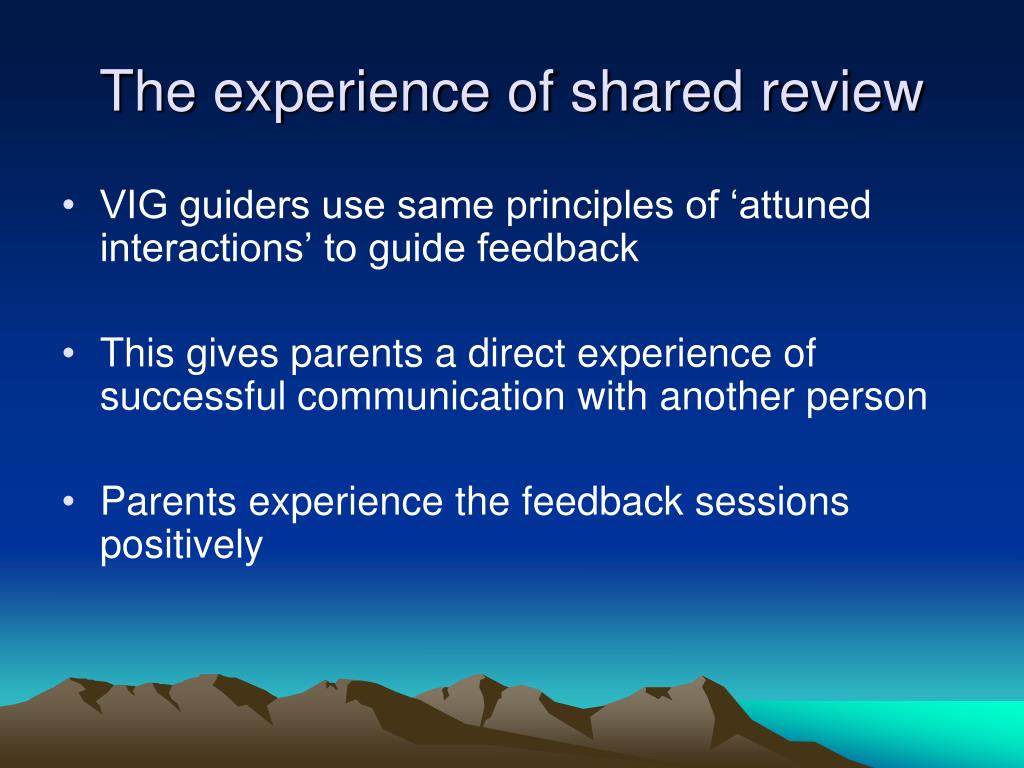 The experience of shared review

• VIG guiders use same principles of ‘attuned interactions’ to guide feedback

• This gives parents a direct experience of successful communication with another person

• Parents experience the feedback sessions positively